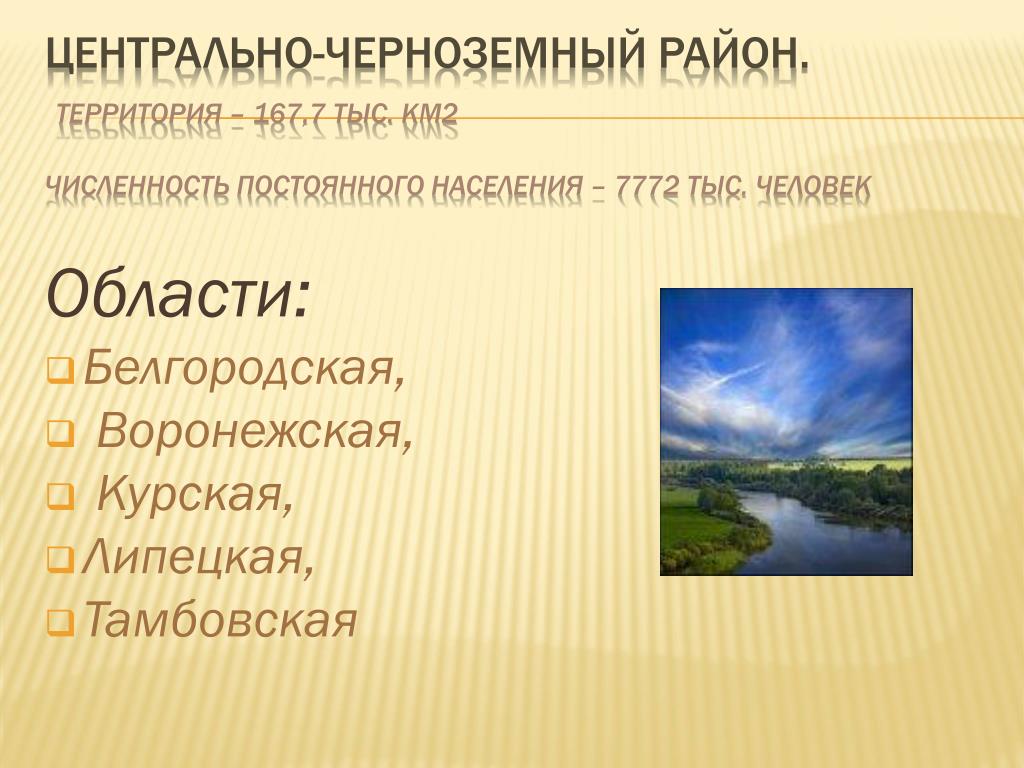 ЦЕНТРАЛЬНО-ЧЕРНОЗЕМНЫЙ РАЙОН.

ТЕРРИТОРИЯ – 167,7 ТЫС. КМ2

ЧИСЛЕННОСТЬ ПОСТОЯННОГО НАСЕЛЕНИЯ – 7772 ТЫС. ЧЕЛОВЕК

Области:

Белгородская,

Воронежская,

Курская,

Липецкая,

Тамбовская